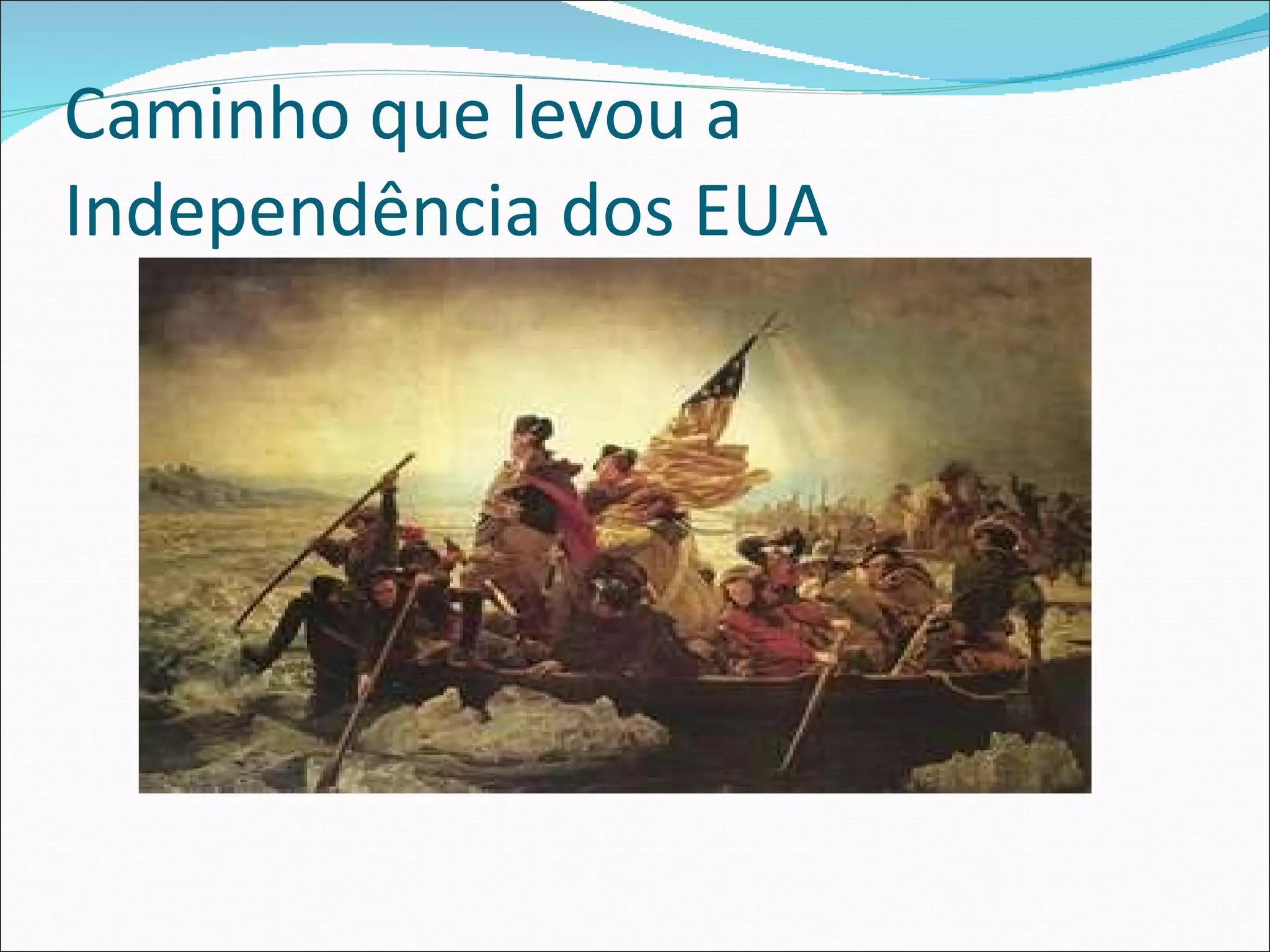 Caminho que levou a Independência dos EUA